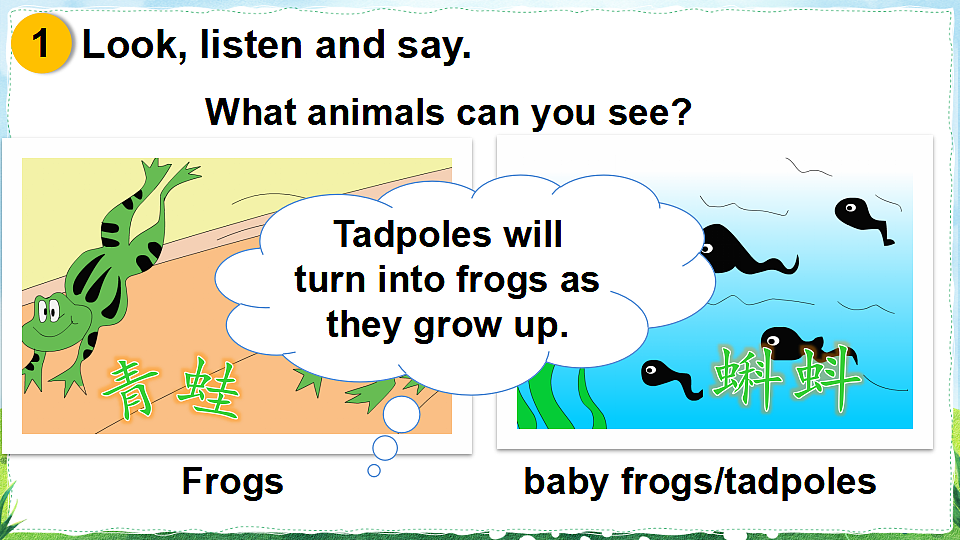 1 Look, listen and say.

What animals can you see?

Tadpoles will turn into frogs as they grow up.

青蛙

蝌蚪

Frogs

baby frogs/tadpoles